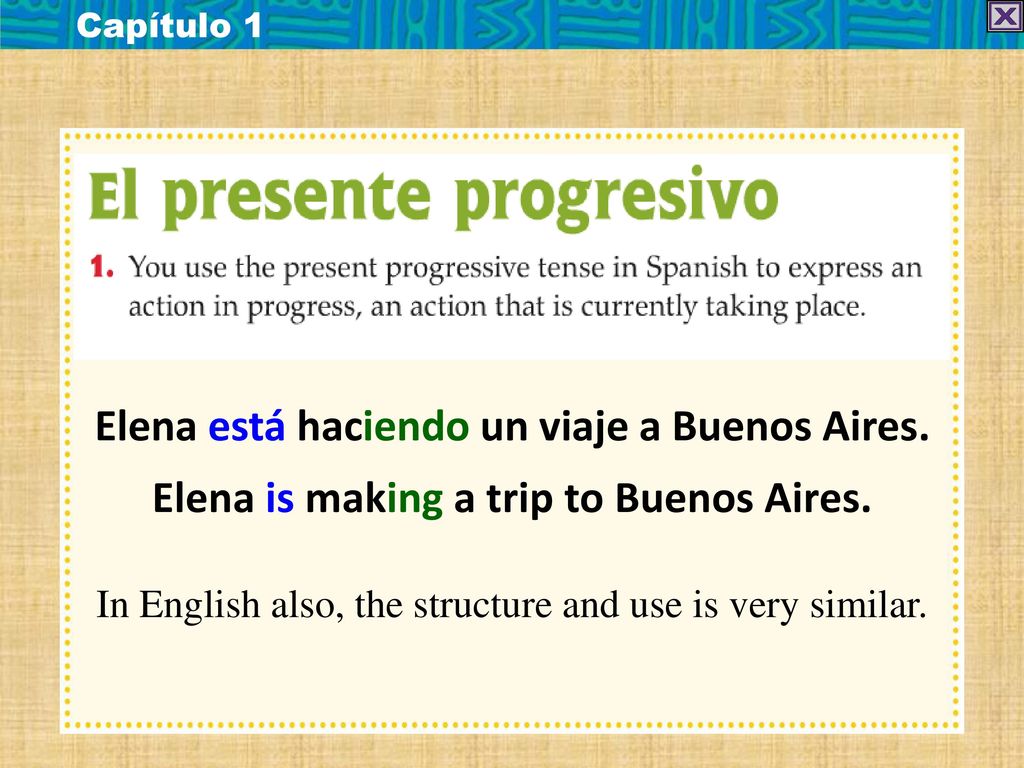 Capítulo 1

El presente progresivo

1. You use the present progressive tense in Spanish to express an action in progress, an action that is currently taking place.

Elena está haciendo un viaje a Buenos Aires.

Elena is making a trip to Buenos Aires.

In English also, the structure and use is very similar.